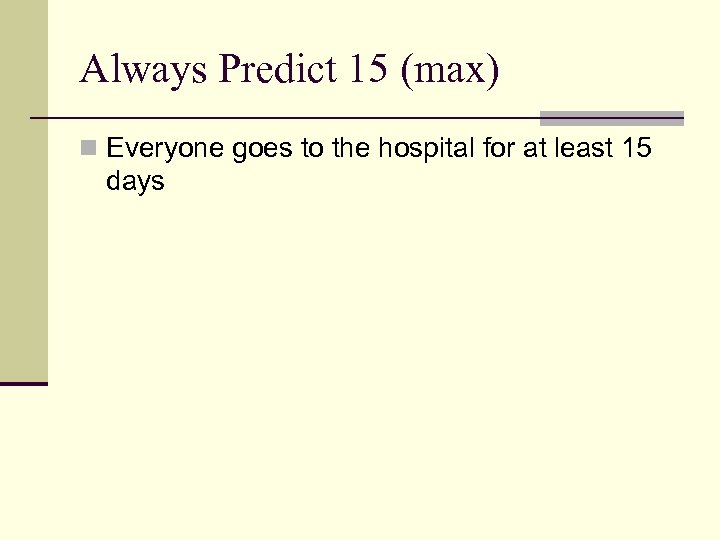 Always Predict 15 (max)

Everyone goes to the hospital for at least 15 days